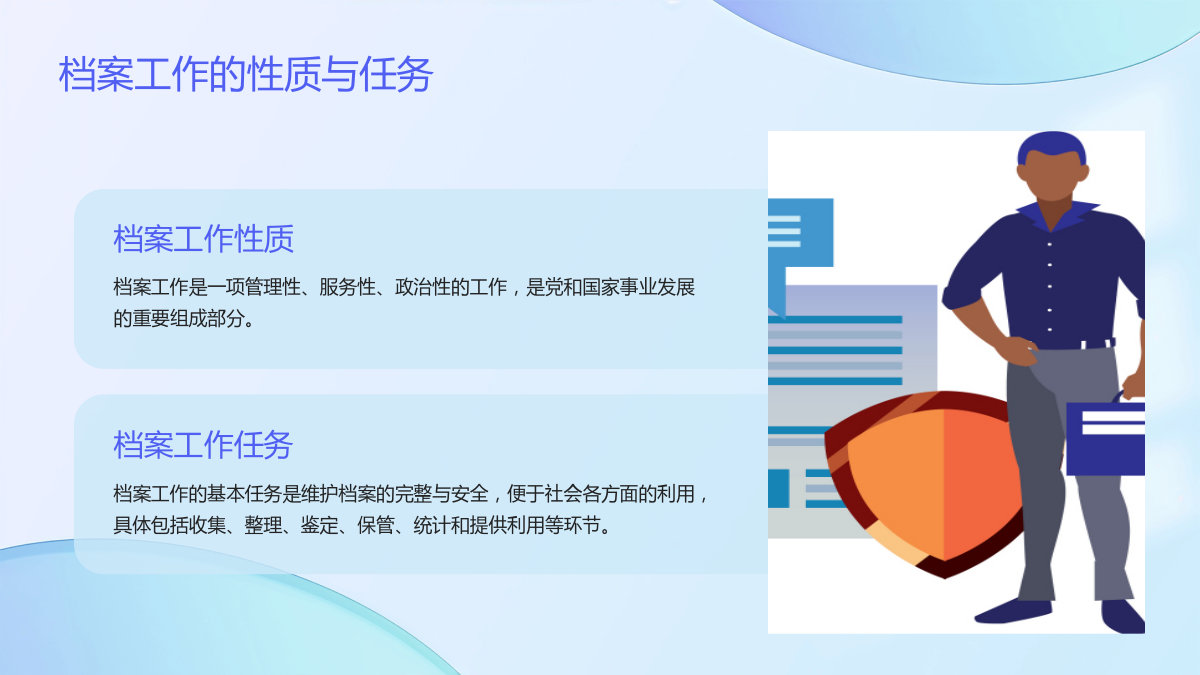 档案工作的性质与任务

档案工作性质

档案工作是一项管理性、服务性、政治性的工作，是党和国家事业发展的重要组成部分。

档案工作任务

档案工作的基本任务是维护档案的完整与安全，便于社会各方面的利用，具体包括收集、整理、鉴定、保管、统计和提供利用等环节。